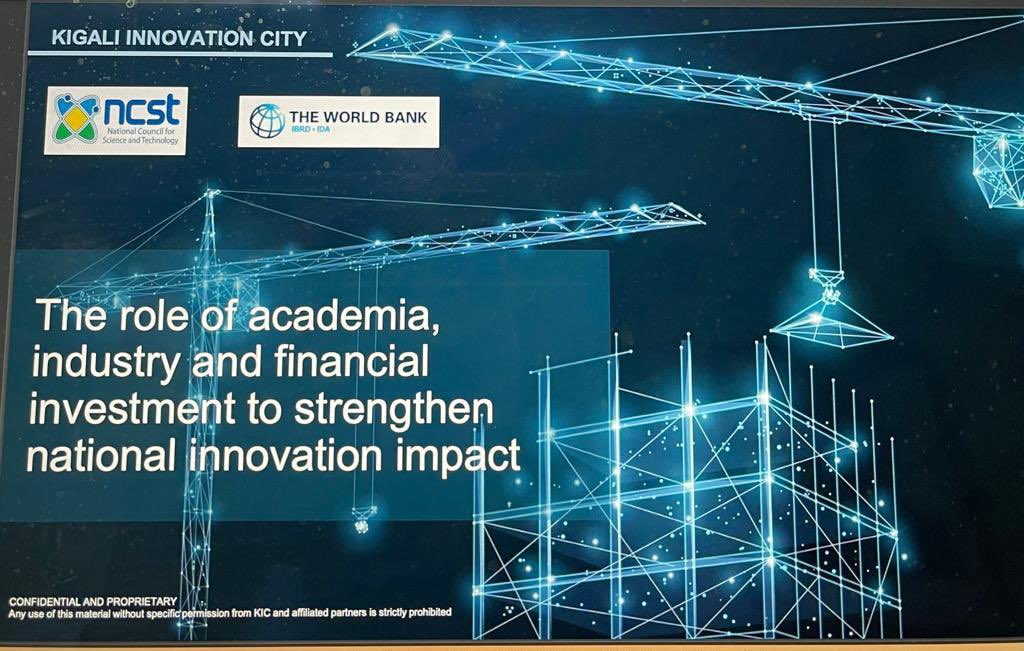 KIGALI INNOVATION CITY

ncst
National Council for Science and Technology

THE WORLD BANK
IBRD • IDA

The role of academia, industry and financial investment to strengthen national innovation impact

CONFIDENTIAL AND PROPRIETARY
Any use of this material without specific permission from KIC and affiliated partners is strictly prohibited